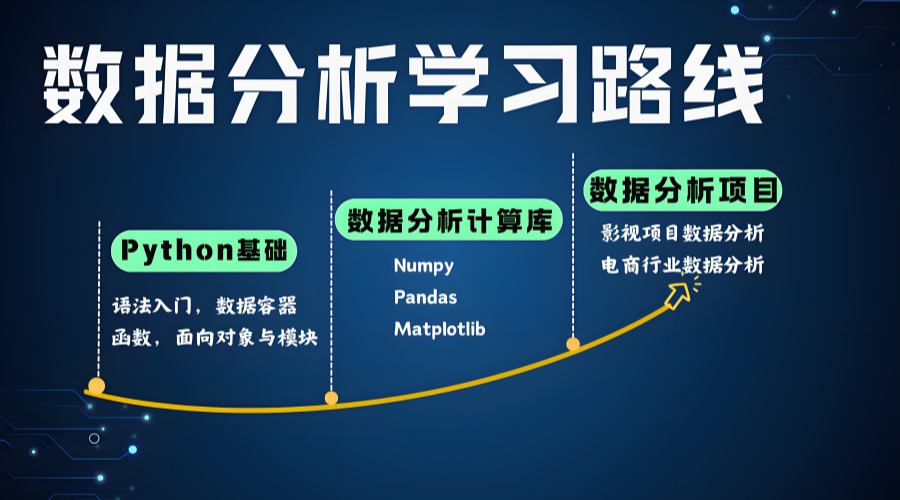 数据分析学习路线

Python基础

语法入门，数据容器
函数，面向对象与模块

数据分析计算库

Numpy
Pandas
Matplotlib

数据分析项目

影视项目数据分析
电商行业数据分析